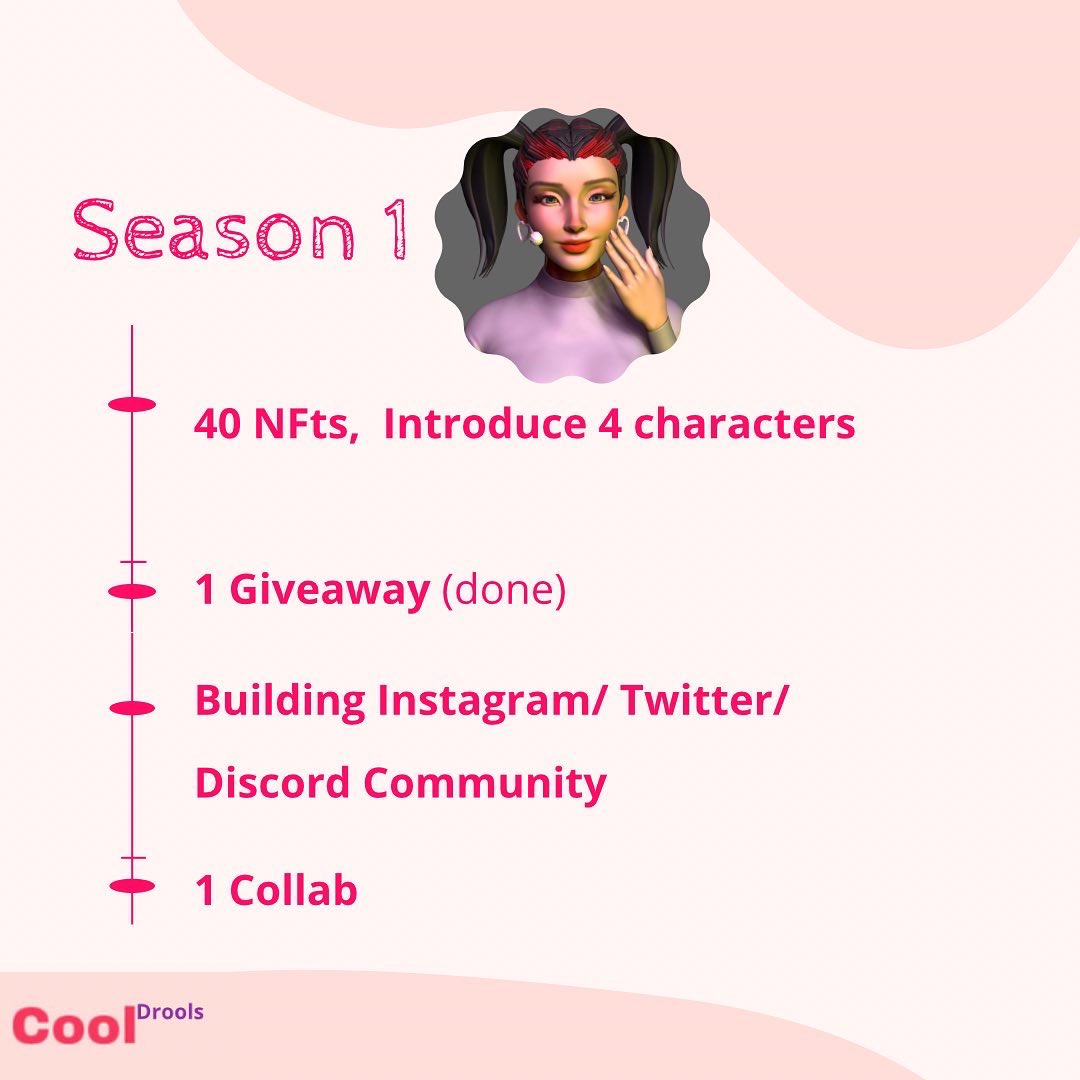 Season 1

40 NFts, Introduce 4 characters

1 Giveaway (done)

Building Instagram/ Twitter/ Discord Community

1 Collab

Cool Drools